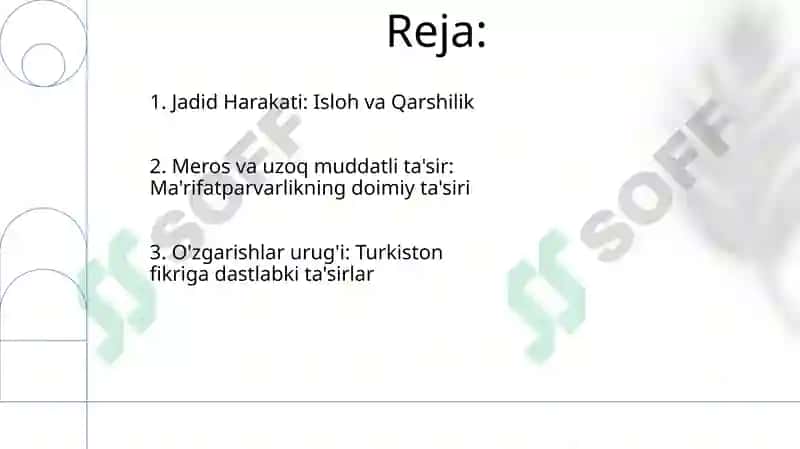 Reja:

1. Jadid Harakati: Isloh va Qarshilik

2. Meros va uzoq muddatli ta'sir: Ma'rifatparvarlikning doimiy ta'siri

3. O'zgarishlar urug'i: Turkiston fikriga dastlabki ta'sirlar

SOFF SOFF